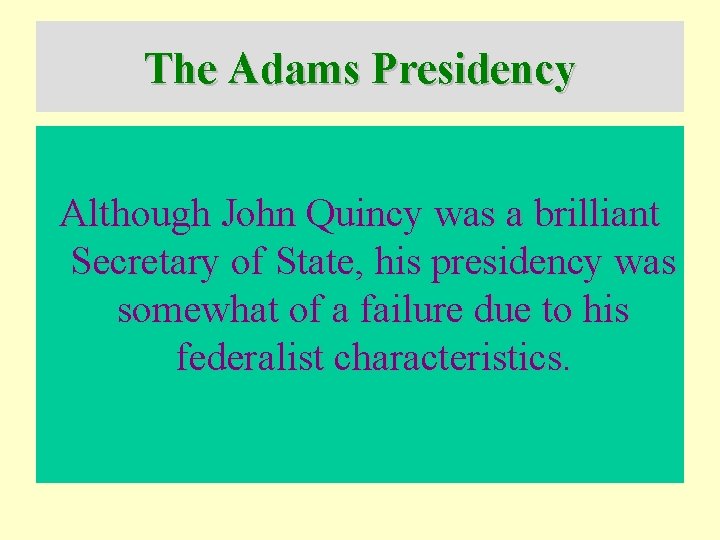 The Adams Presidency

Although John Quincy was a brilliant Secretary of State, his presidency was somewhat of a failure due to his federalist characteristics.